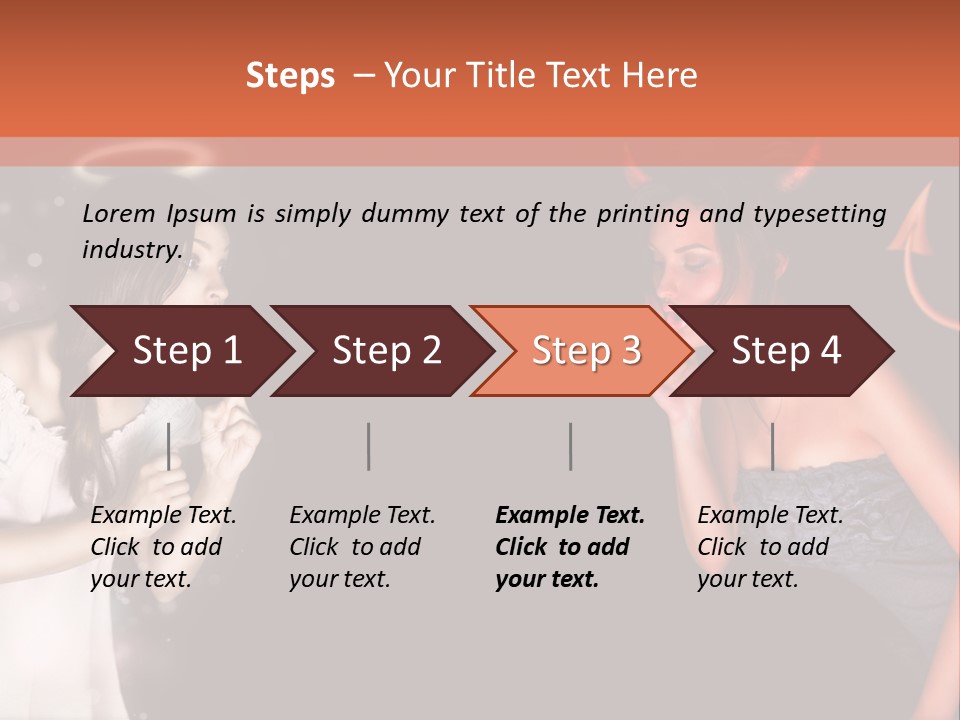 Steps – Your Title Text Here

Lorem Ipsum is simply dummy text of the printing and typesetting industry.

Step 1

Step 2

Step 3

Step 4

Example Text. Click to add your text.

Example Text. Click to add your text.

Example Text. Click to add your text.

Example Text. Click to add your text.